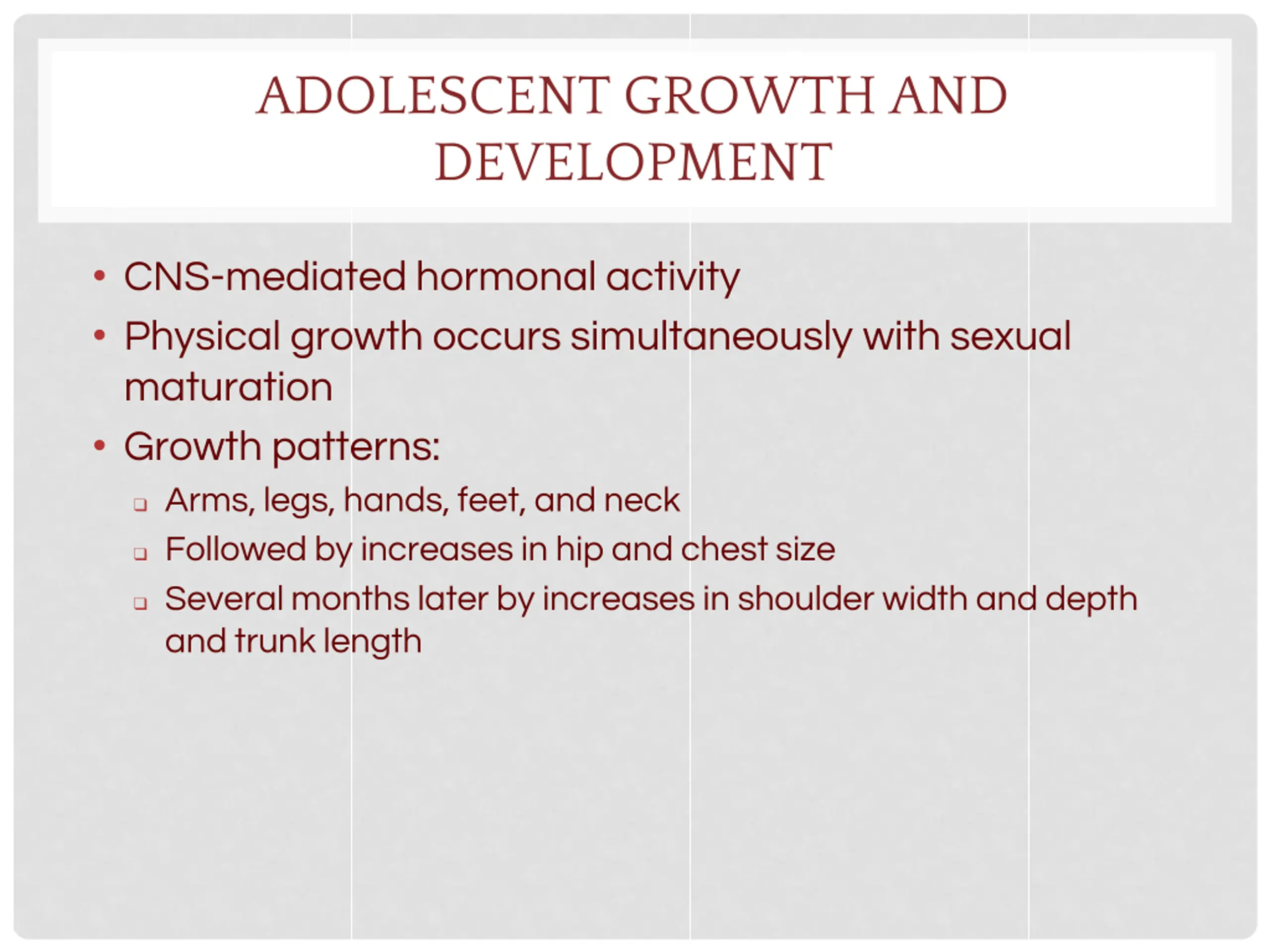 ADOLESCENT GROWTH AND DEVELOPMENT

• CNS-mediated hormonal activity
• Physical growth occurs simultaneously with sexual maturation
• Growth patterns:
  ❑ Arms, legs, hands, feet, and neck
  ❑ Followed by increases in hip and chest size
  ❑ Several months later by increases in shoulder width and depth and trunk length